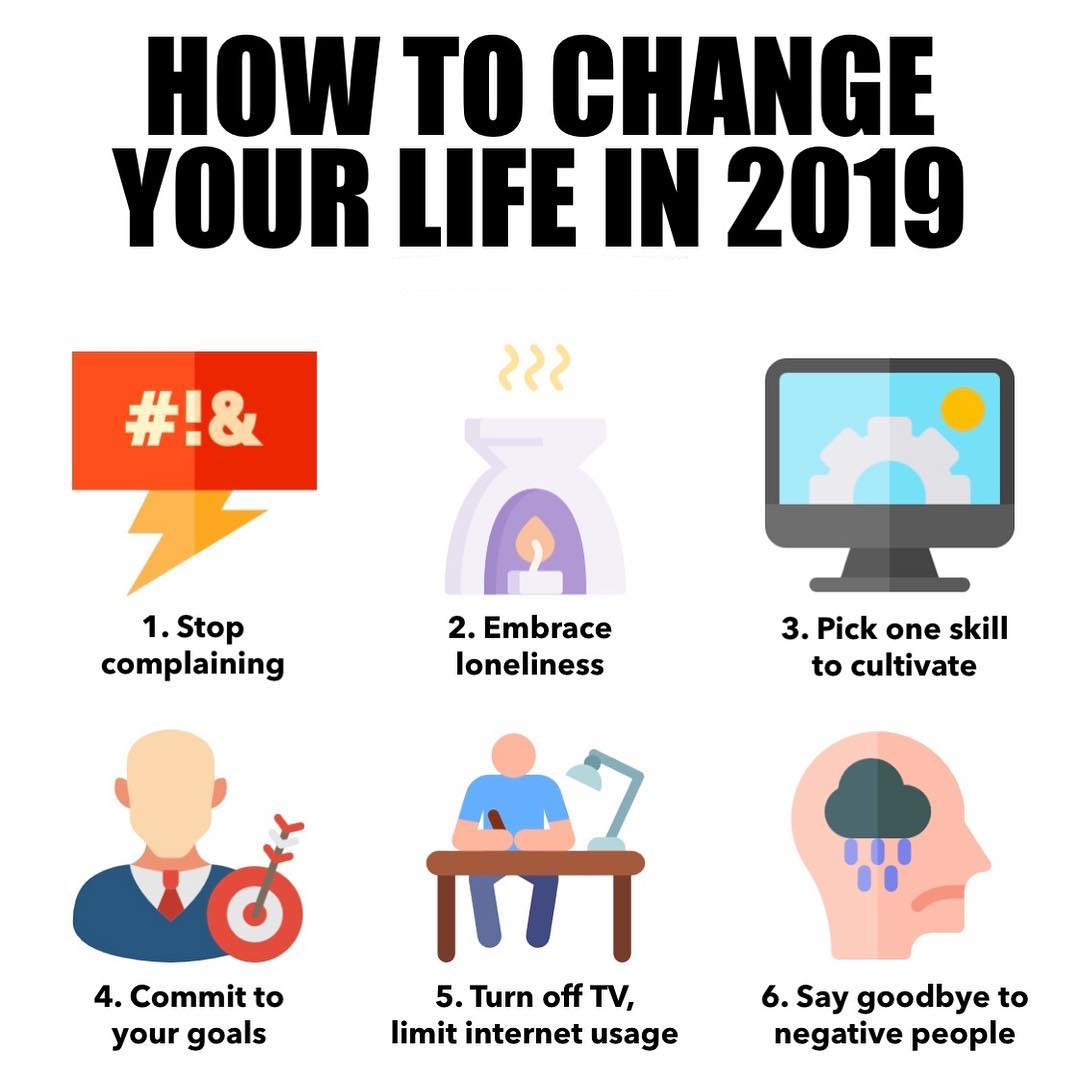 HOW TO CHANGE YOUR LIFE IN 2019

#!&

1. Stop complaining

2. Embrace loneliness

3. Pick one skill to cultivate

4. Commit to your goals

5. Turn off TV, limit internet usage

6. Say goodbye to negative people